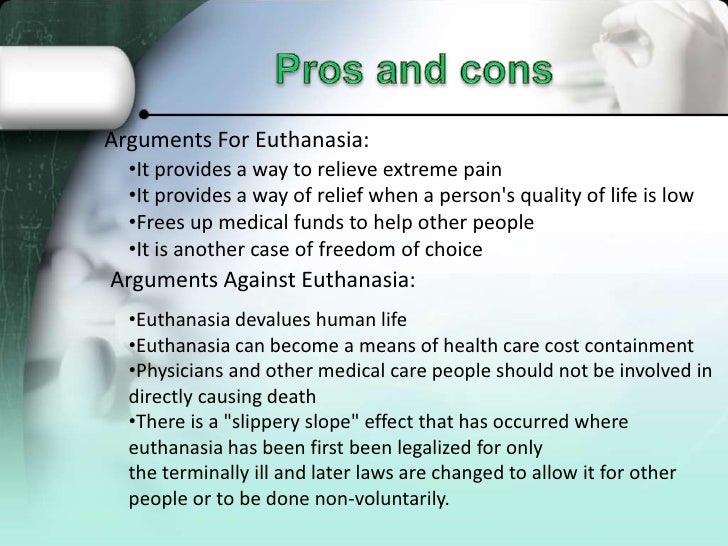 Pros and cons

Arguments For Euthanasia:

•It provides a way to relieve extreme pain
•It provides a way of relief when a person's quality of life is low
•Frees up medical funds to help other people
•It is another case of freedom of choice

Arguments Against Euthanasia:

•Euthanasia devalues human life
•Euthanasia can become a means of health care cost containment
•Physicians and other medical care people should not be involved in directly causing death
•There is a "slippery slope" effect that has occurred where euthanasia has been first been legalized for only the terminally ill and later laws are changed to allow it for other people or to be done non-voluntarily.